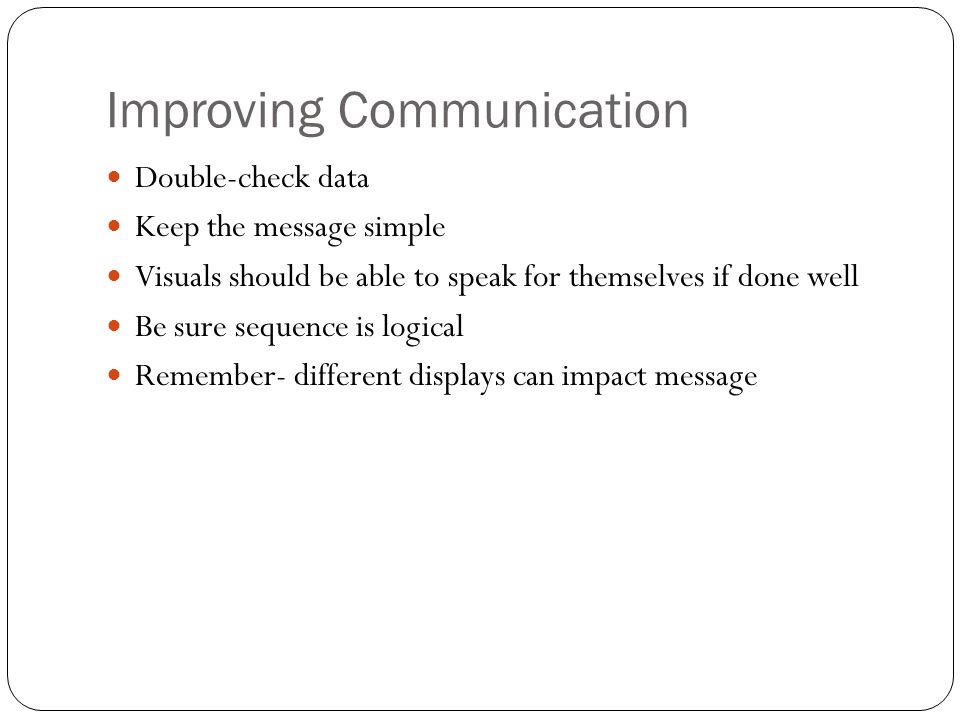 Improving Communication

- Double-check data
- Keep the message simple
- Visuals should be able to speak for themselves if done well
- Be sure sequence is logical
- Remember- different displays can impact message